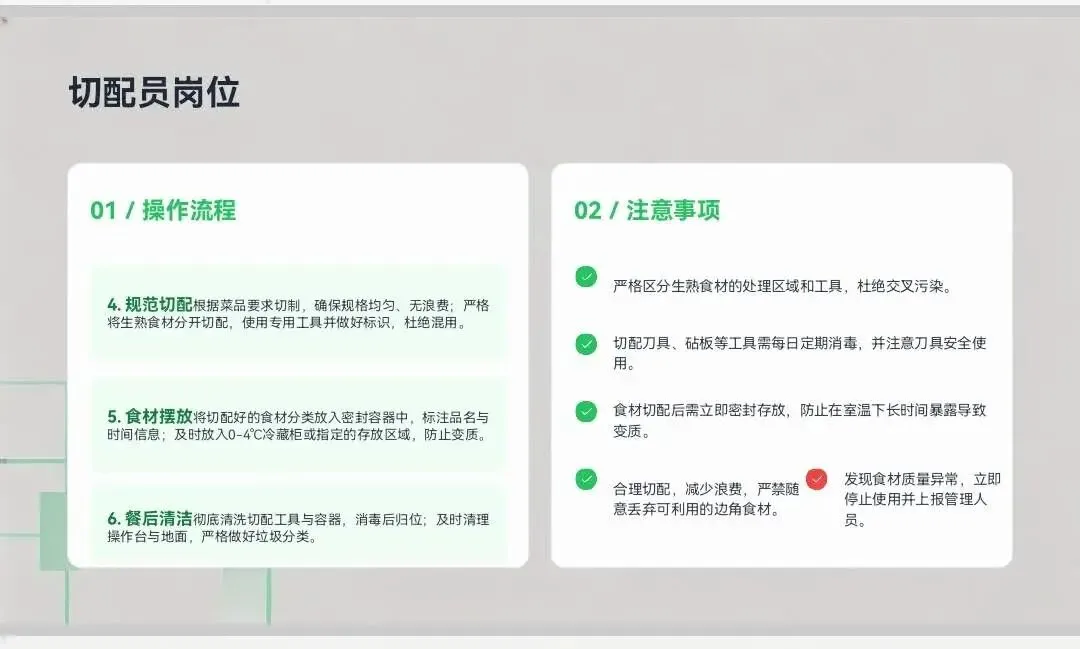 切配员岗位

01 / 操作流程

4. 规范切配根据菜品要求切制，确保规格均匀、无浪费；严格将生熟食材分开切配，使用专用工具并做好标识，杜绝混用。

5. 食材摆放将切配好的食材分类放入密封容器中，标注品名与时间信息；及时放入0-4℃冷藏柜或指定的存放区域，防止变质。

6. 餐后清洁彻底清洗切配工具与容器，消毒后归位；及时清理操作台与地面，严格做好垃圾分类。

02 / 注意事项

严格区分生熟食材的处理区域和工具，杜绝交叉污染。

切配刀具、砧板等工具需每日定期消毒，并注意刀具安全使用。

食材切配后需立即密封存放，防止在室温下长时间暴露导致变质。

合理切配，减少浪费，严禁随意丢弃可利用的边角食材。

发现食材质量异常，立即停止使用并上报管理人员。